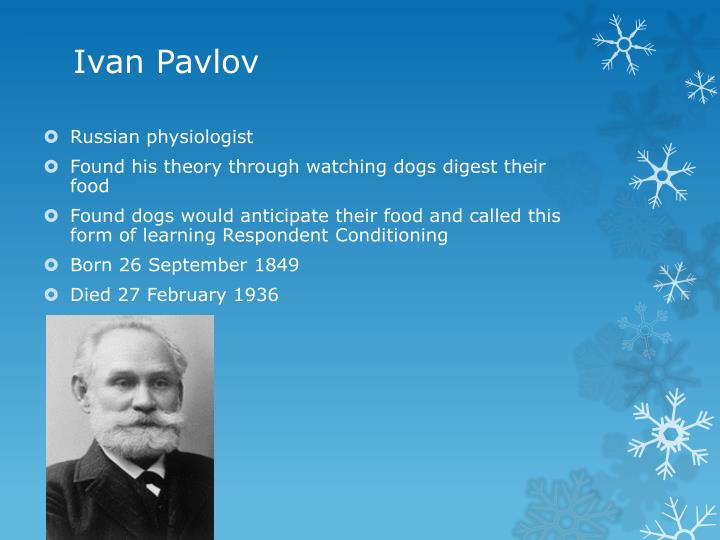 Ivan Pavlov

Russian physiologist

Found his theory through watching dogs digest their food

Found dogs would anticipate their food and called this form of learning Respondent Conditioning

Born 26 September 1849

Died 27 February 1936